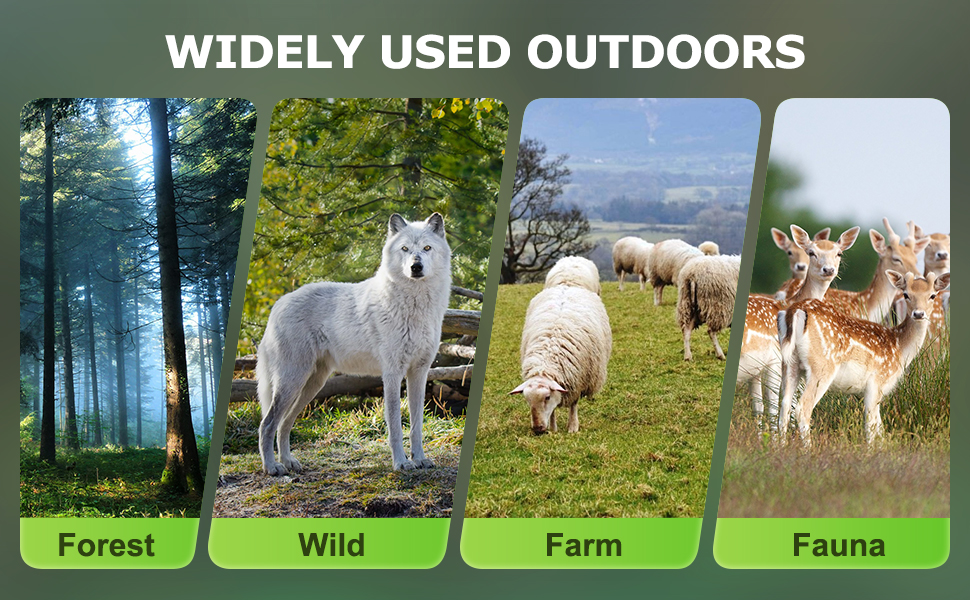 WIDELY USED OUTDOORS

Forest

Wild

Farm

Fauna